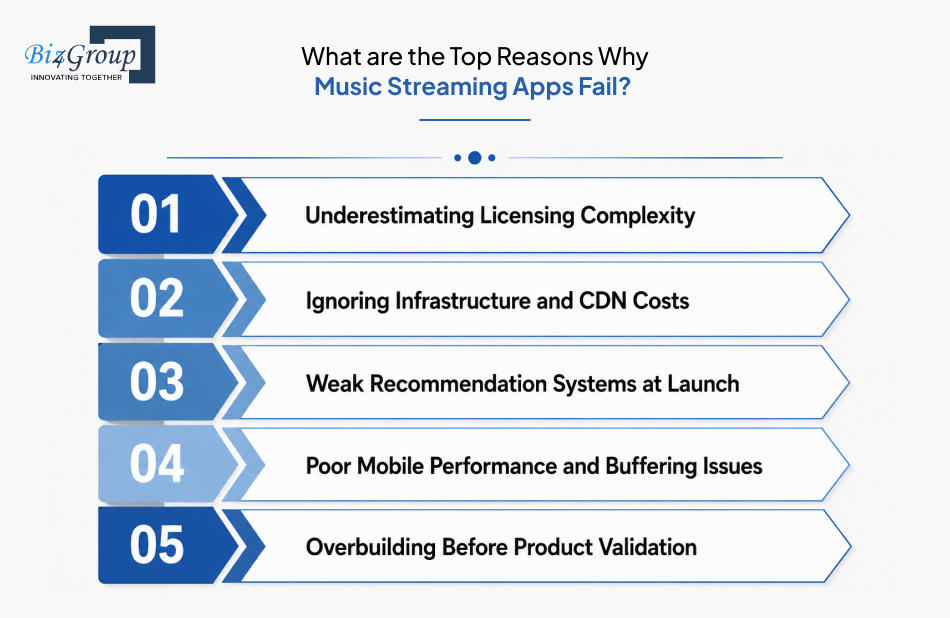 Biz4Group
INNOVATING TOGETHER

What are the Top Reasons Why Music Streaming Apps Fail?

01 Underestimating Licensing Complexity

02 Ignoring Infrastructure and CDN Costs

03 Weak Recommendation Systems at Launch

04 Poor Mobile Performance and Buffering Issues

05 Overbuilding Before Product Validation